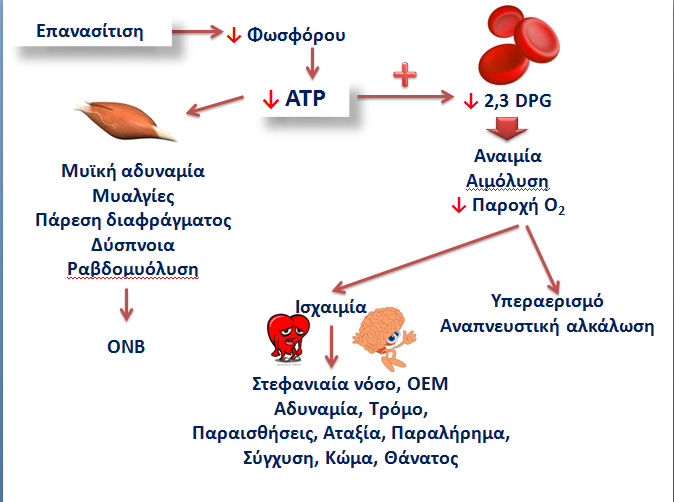 Επανασίτιση

↓ Φωσφόρου

↓ ATP

+

↓ 2,3 DPG

Μυϊκή αδυναμία
Μυαλγίες
Πάρεση διαφράγματος
Δύσπνοια
Ραβδομυόλυση

ΟΝΒ

Αναιμία
Αιμόλυση
↓ Παροχή $O_2$

Ισχαιμία

Υπεραερισμό
Αναπνευστική αλκάλωση

Στεφανιαία νόσο, ΟΕΜ
Αδυναμία, Τρόμο,
Παραισθήσεις, Αταξία, Παραλήρημα,
Σύγχυση, Κώμα, Θάνατος